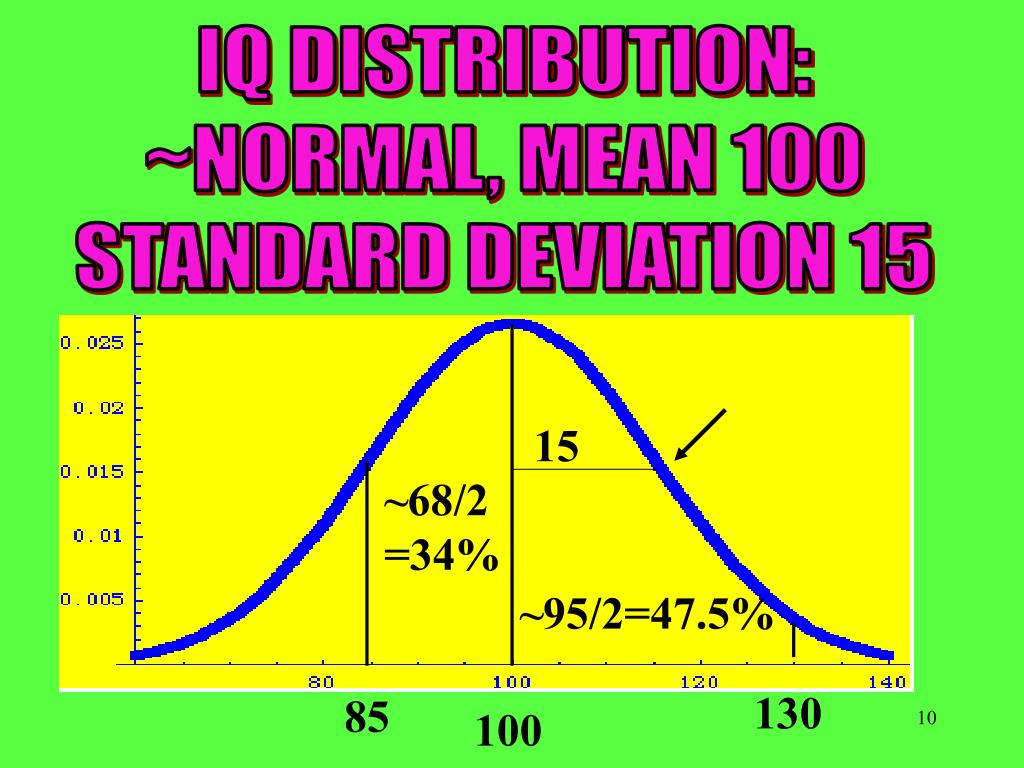 IQ DISTRIBUTION: ~NORMAL, MEAN 100 STANDARD DEVIATION 15

0.025
0.02
0.015
0.01
0.005

15

~68/2
=34%

~95/2=47.5%

80
100
120
140

85
100
130

10